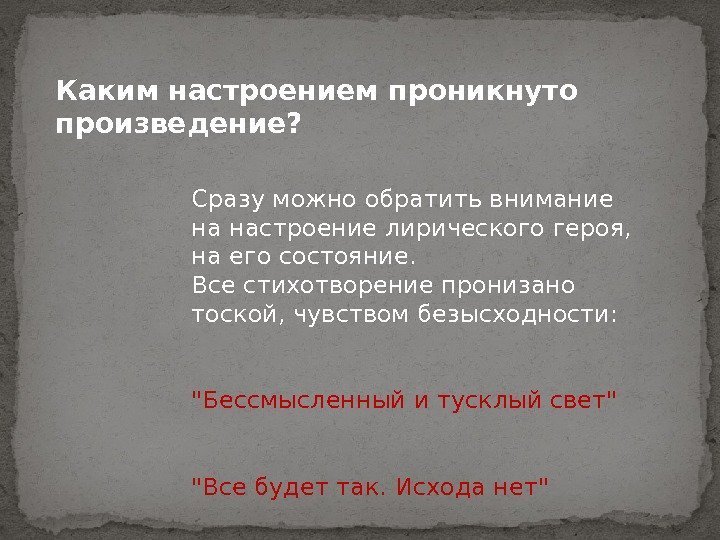 Каким настроением проникнуто произведение?

Сразу можно обратить внимание на настроение лирического героя, на его состояние.
Все стихотворение пронизано тоской, чувством безысходности:

"Бессмысленный и тусклый свет"

"Все будет так. Исхода нет"